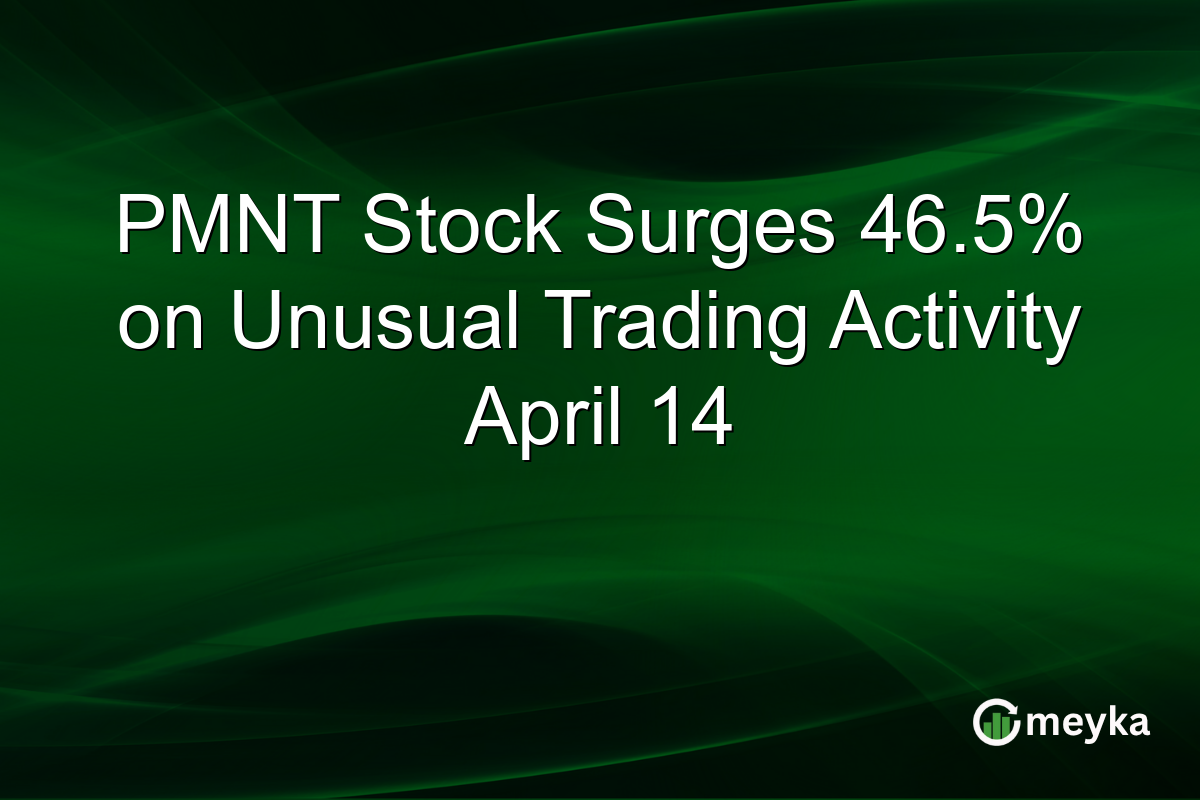 PMNT Stock Surges 46.5% on Unusual Trading Activity April 14

meyka